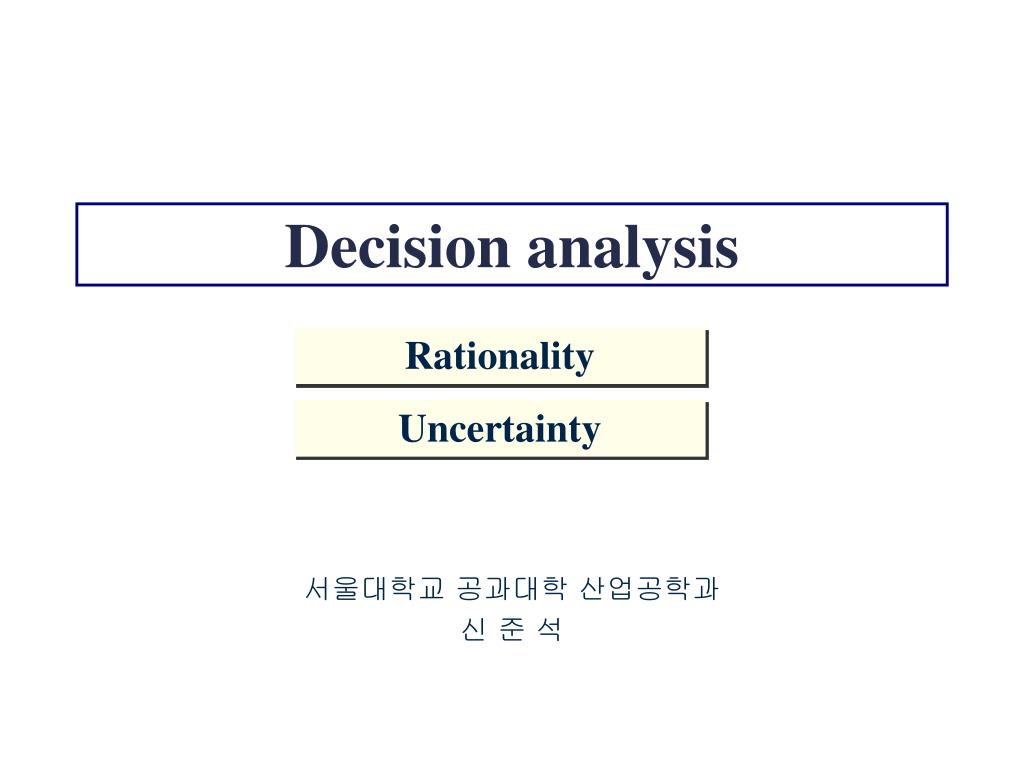 Decision analysis

Rationality

Uncertainty

서울대학교 공과대학 산업공학과
신 준 석